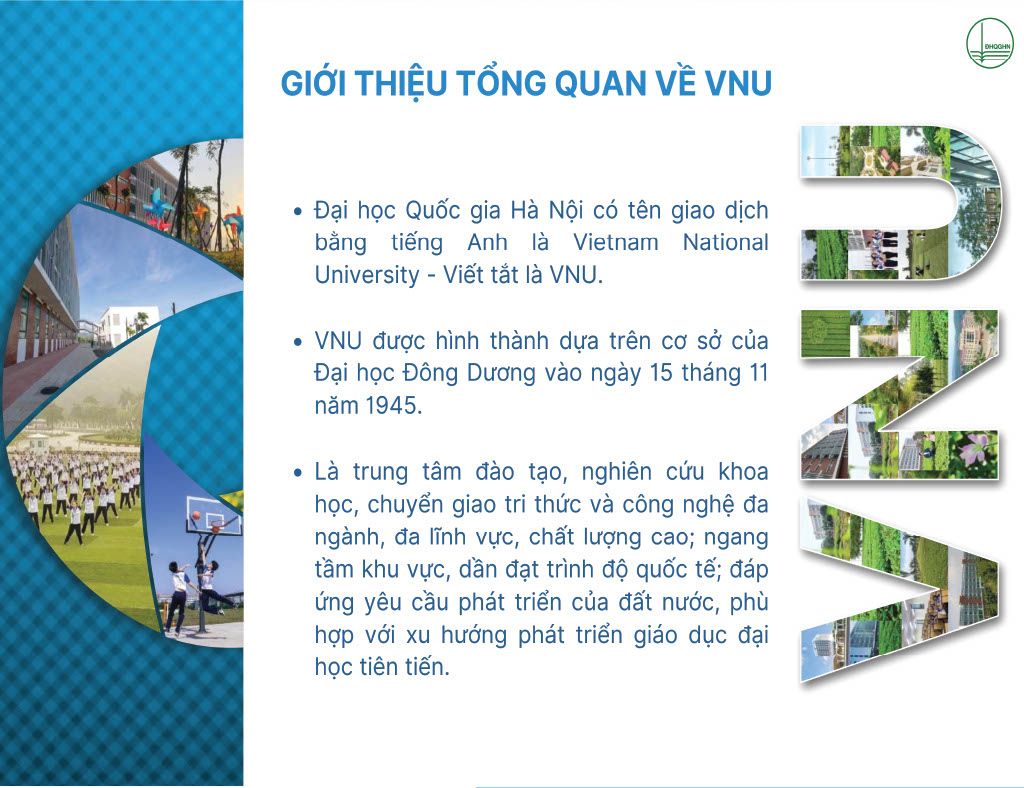 ĐHQGHN

GIỚI THIỆU TỔNG QUAN VỀ VNU

• Đại học Quốc gia Hà Nội có tên giao dịch bằng tiếng Anh là Vietnam National University - Viết tắt là VNU.

• VNU được hình thành dựa trên cơ sở của Đại học Đông Dương vào ngày 15 tháng 11 năm 1945.

• Là trung tâm đào tạo, nghiên cứu khoa học, chuyển giao tri thức và công nghệ đa ngành, đa lĩnh vực, chất lượng cao; ngang tầm khu vực, dần đạt trình độ quốc tế; đáp ứng yêu cầu phát triển của đất nước, phù hợp với xu hướng phát triển giáo dục đại học tiên tiến.

VNU